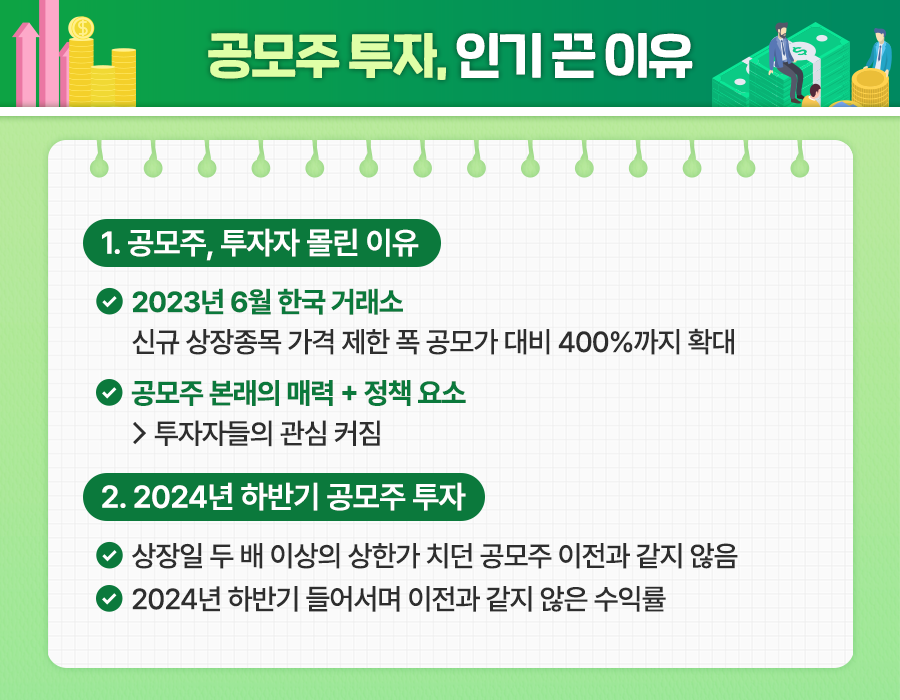 공모주 투자, 인기 끈 이유

1. 공모주, 투자자 몰린 이유

2023년 6월 한국 거래소
신규 상장종목 가격 제한 폭 공모가 대비 400%까지 확대

공모주 본래의 매력 + 정책 요소
> 투자자들의 관심 커짐

2. 2024년 하반기 공모주 투자

상장일 두 배 이상의 상한가 치던 공모주 이전과 같지 않음

2024년 하반기 들어서며 이전과 같지 않은 수익률